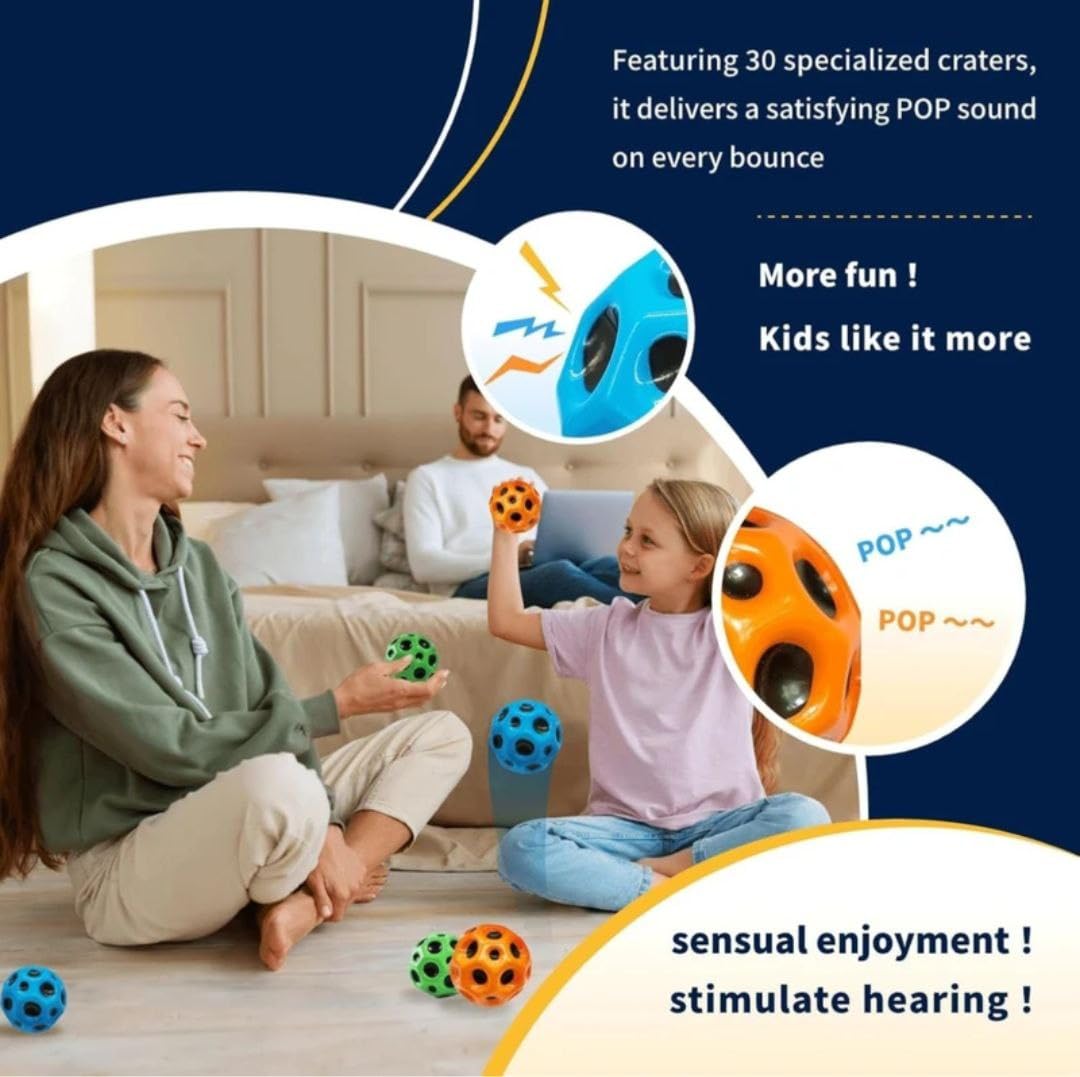 Featuring 30 specialized craters, it delivers a satisfying POP sound on every bounce

More fun !

Kids like it more

POP ~~

POP ~~

sensual enjoyment !

stimulate hearing !